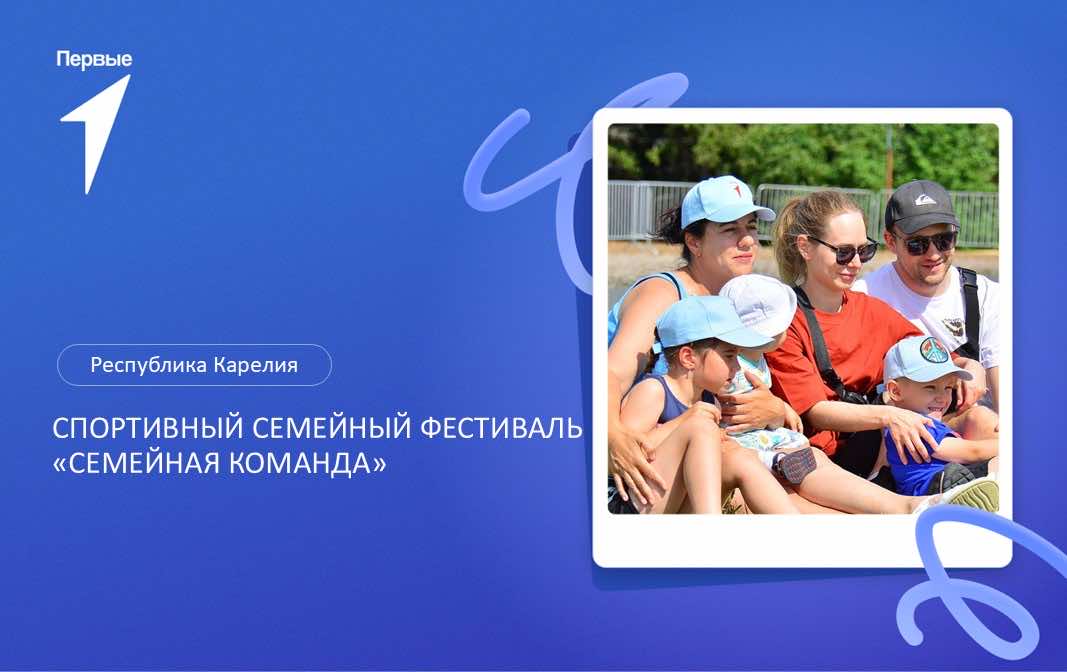 Первые

Республика Карелия

СПОРТИВНЫЙ СЕМЕЙНЫЙ ФЕСТИВАЛЬ «СЕМЕЙНАЯ КОМАНДА»